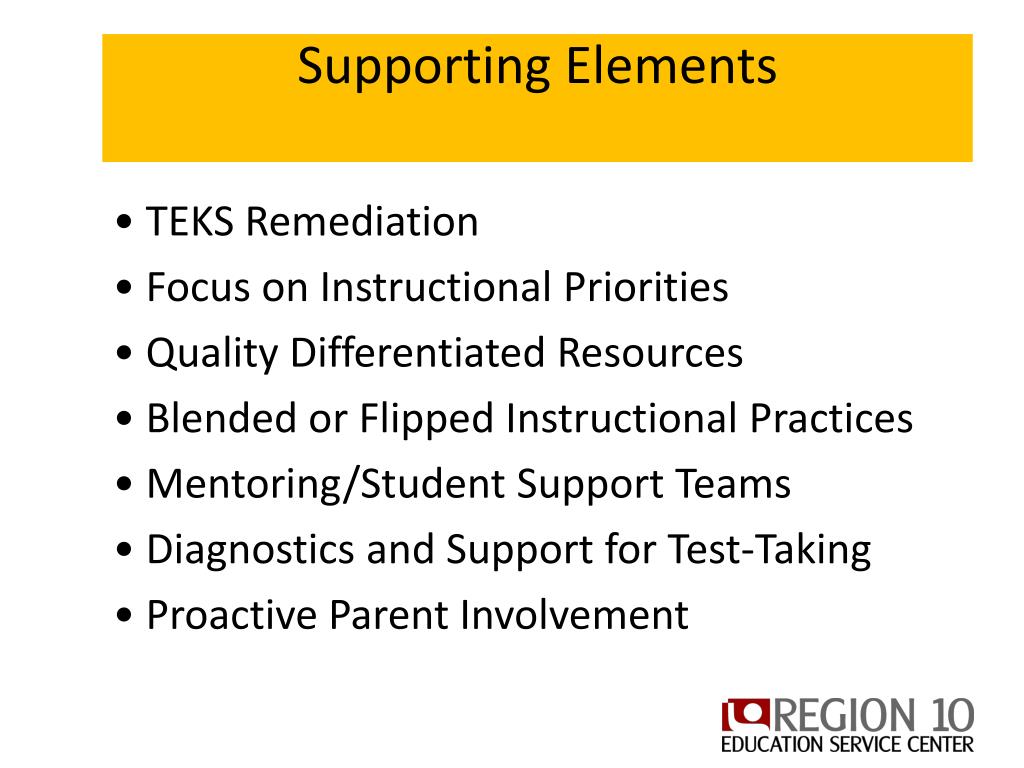 Supporting Elements

• TEKS Remediation
• Focus on Instructional Priorities
• Quality Differentiated Resources
• Blended or Flipped Instructional Practices
• Mentoring/Student Support Teams
• Diagnostics and Support for Test-Taking
• Proactive Parent Involvement

REGION 10
EDUCATION SERVICE CENTER